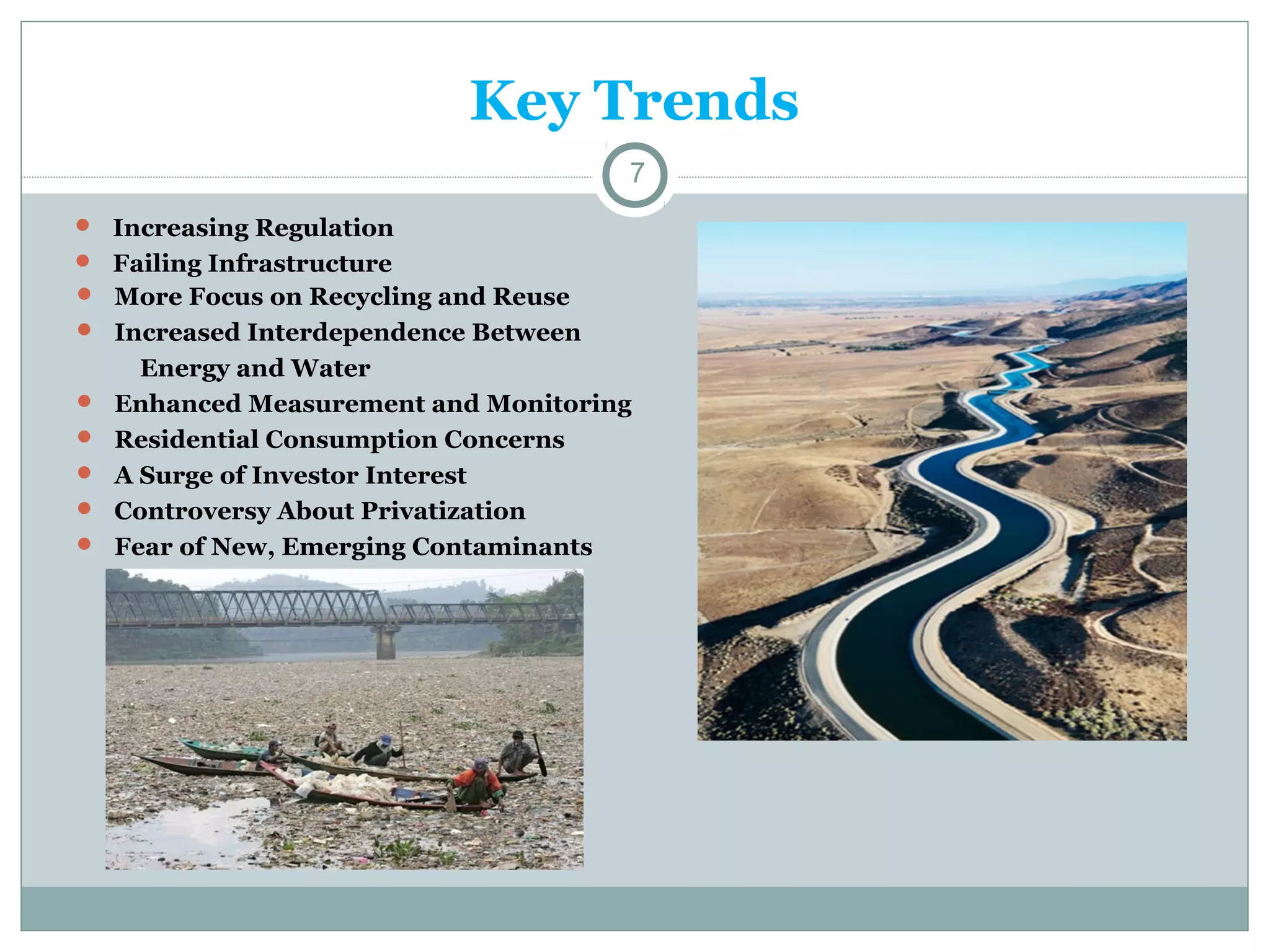 Key Trends

7

- Increasing Regulation
- Failing Infrastructure
- More Focus on Recycling and Reuse
- Increased Interdependence Between Energy and Water
- Enhanced Measurement and Monitoring
- Residential Consumption Concerns
- A Surge of Investor Interest
- Controversy About Privatization
- Fear of New, Emerging Contaminants